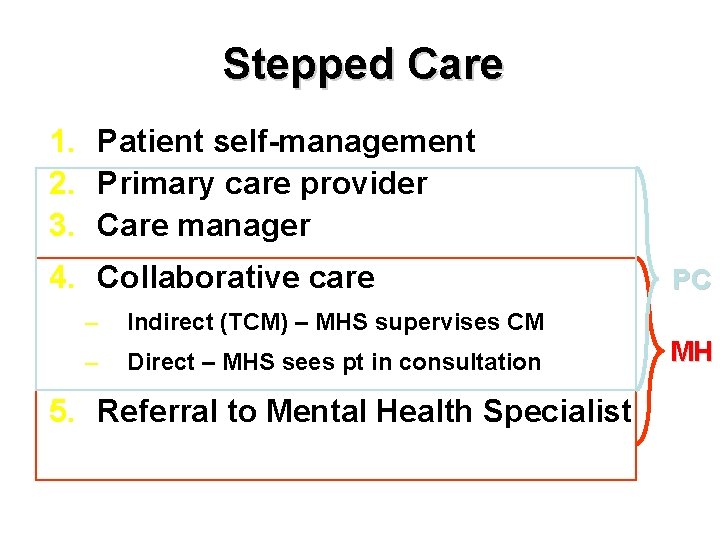 Stepped Care

1. Patient self-management
2. Primary care provider
3. Care manager
4. Collaborative care
– Indirect (TCM) – MHS supervises CM
– Direct – MHS sees pt in consultation
5. Referral to Mental Health Specialist

PC
MH